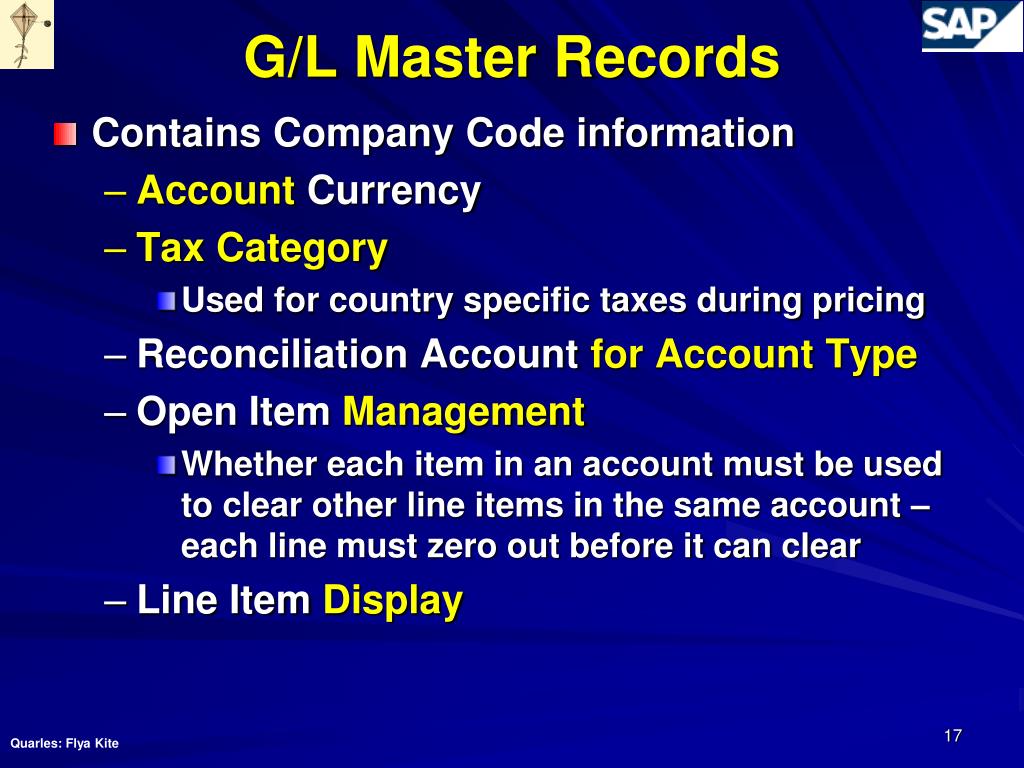 SAP

G/L Master Records

Contains Company Code information

– Account Currency

– Tax Category

Used for country specific taxes during pricing

– Reconciliation Account for Account Type

– Open Item Management

Whether each item in an account must be used to clear other line items in the same account – each line must zero out before it can clear

– Line Item Display

Quarles: Flya Kite

17